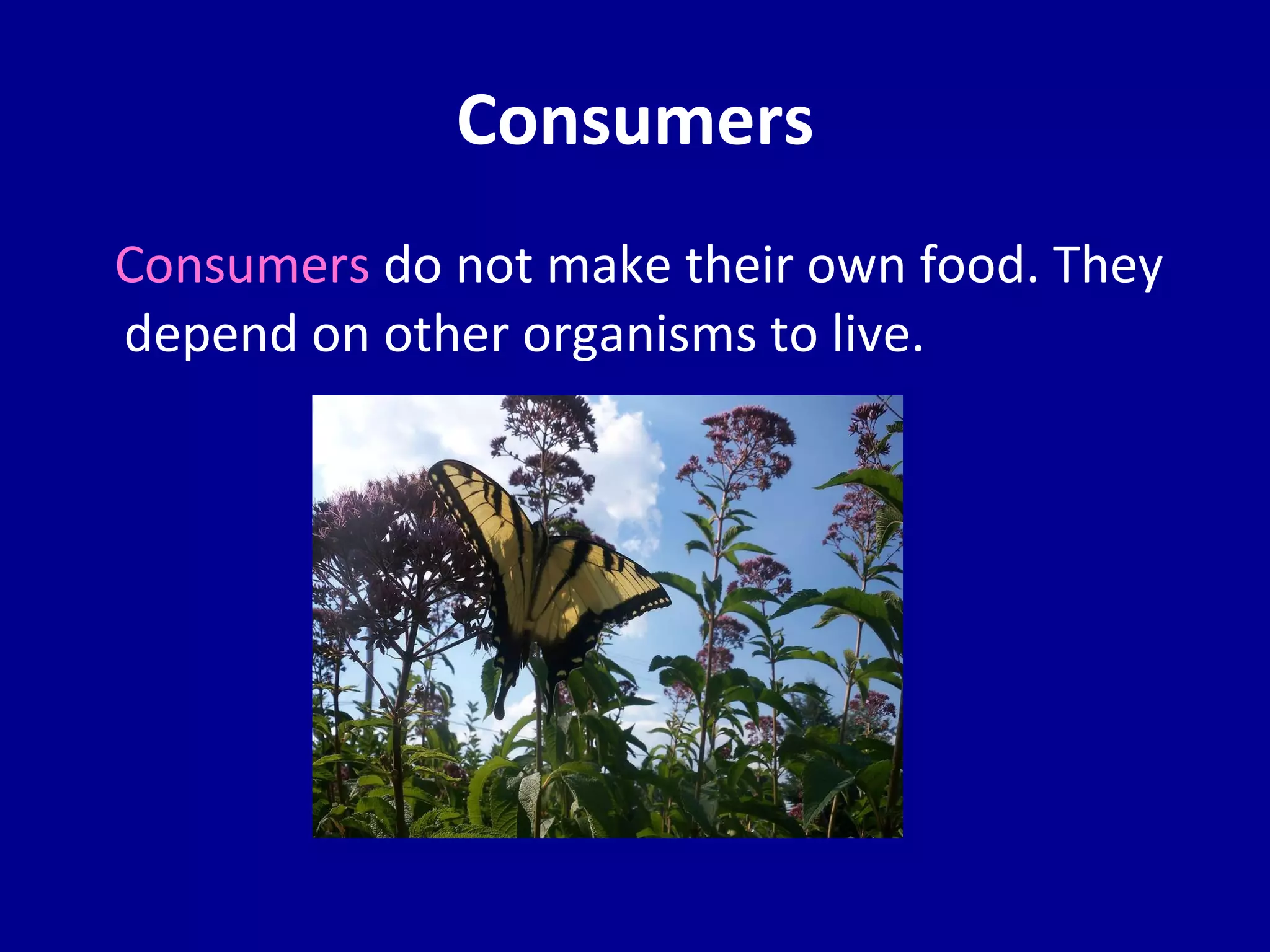 Consumers

Consumers do not make their own food. They depend on other organisms to live.